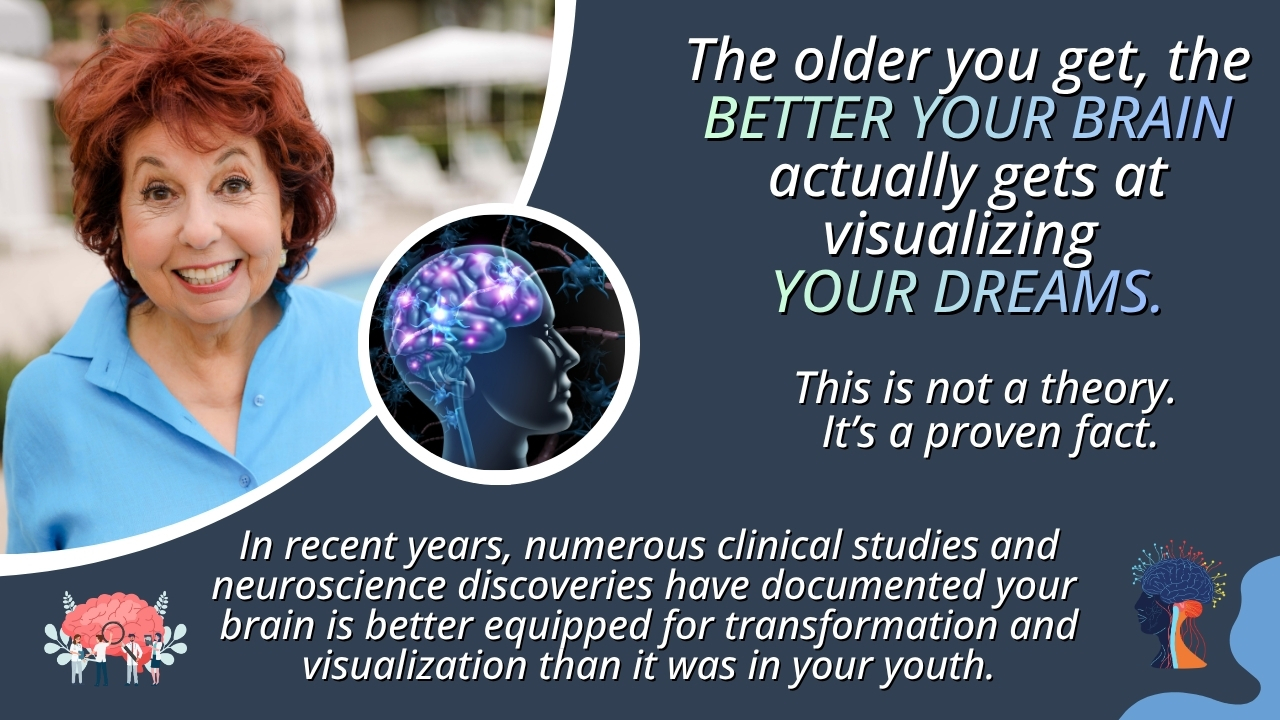 The older you get, the BETTER YOUR BRAIN actually gets at visualizing YOUR DREAMS.

This is not a theory. It's a proven fact.

In recent years, numerous clinical studies and neuroscience discoveries have documented your brain is better equipped for transformation and visualization than it was in your youth.